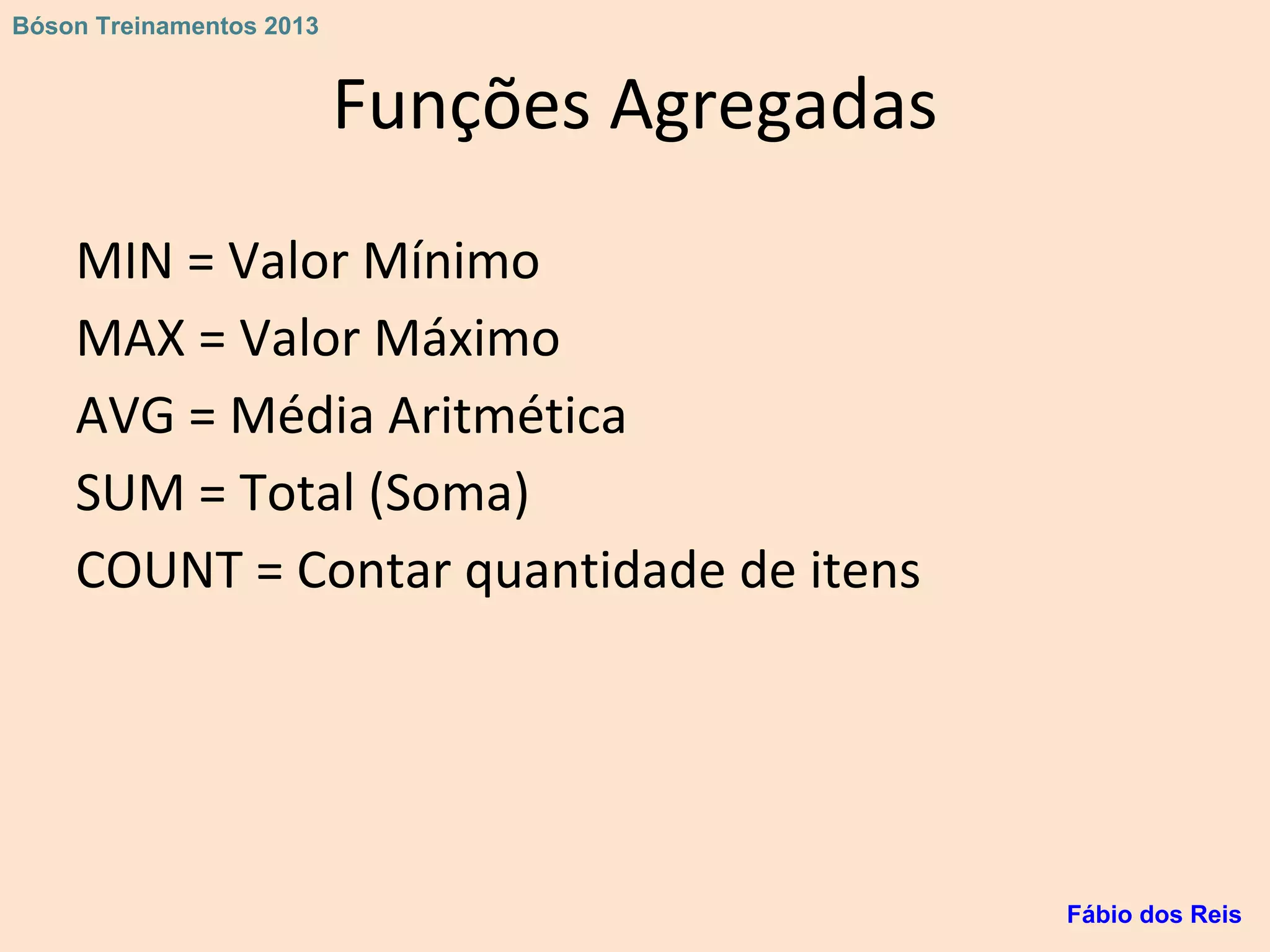 Bóson Treinamentos 2013

Funções Agregadas

MIN = Valor Mínimo

MAX = Valor Máximo

AVG = Média Aritmética

SUM = Total (Soma)

COUNT = Contar quantidade de itens

Fábio dos Reis